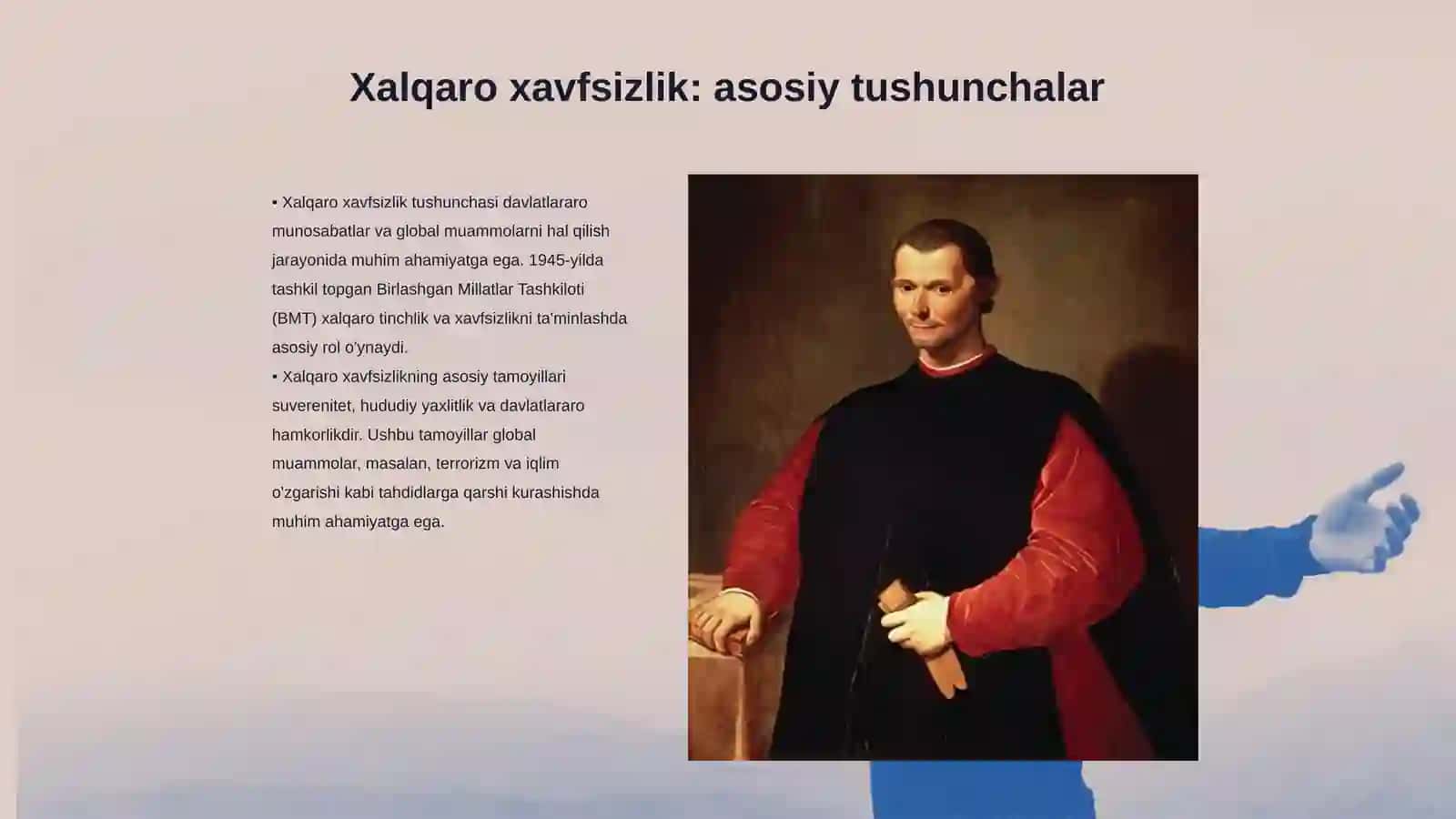 Xalqaro xavfsizlik: asosiy tushunchalar

▪ Xalqaro xavfsizlik tushunchasi davlatlararo munosabatlar va global muammolarni hal qilish jarayonida muhim ahamiyatga ega. 1945-yilda tashkil topgan Birlashgan Millatlar Tashkiloti (BMT) xalqaro tinchlik va xavfsizlikni ta'minlashda asosiy rol o'ynaydi.
▪ Xalqaro xavfsizlikning asosiy tamoyillari suverenitet, hududiy yaxlitlik va davlatlararo hamkorlikdir. Ushbu tamoyillar global muammolar, masalan, terrorizm va iqlim o'zgarishi kabi tahdidlarga qarshi kurashishda muhim ahamiyatga ega.